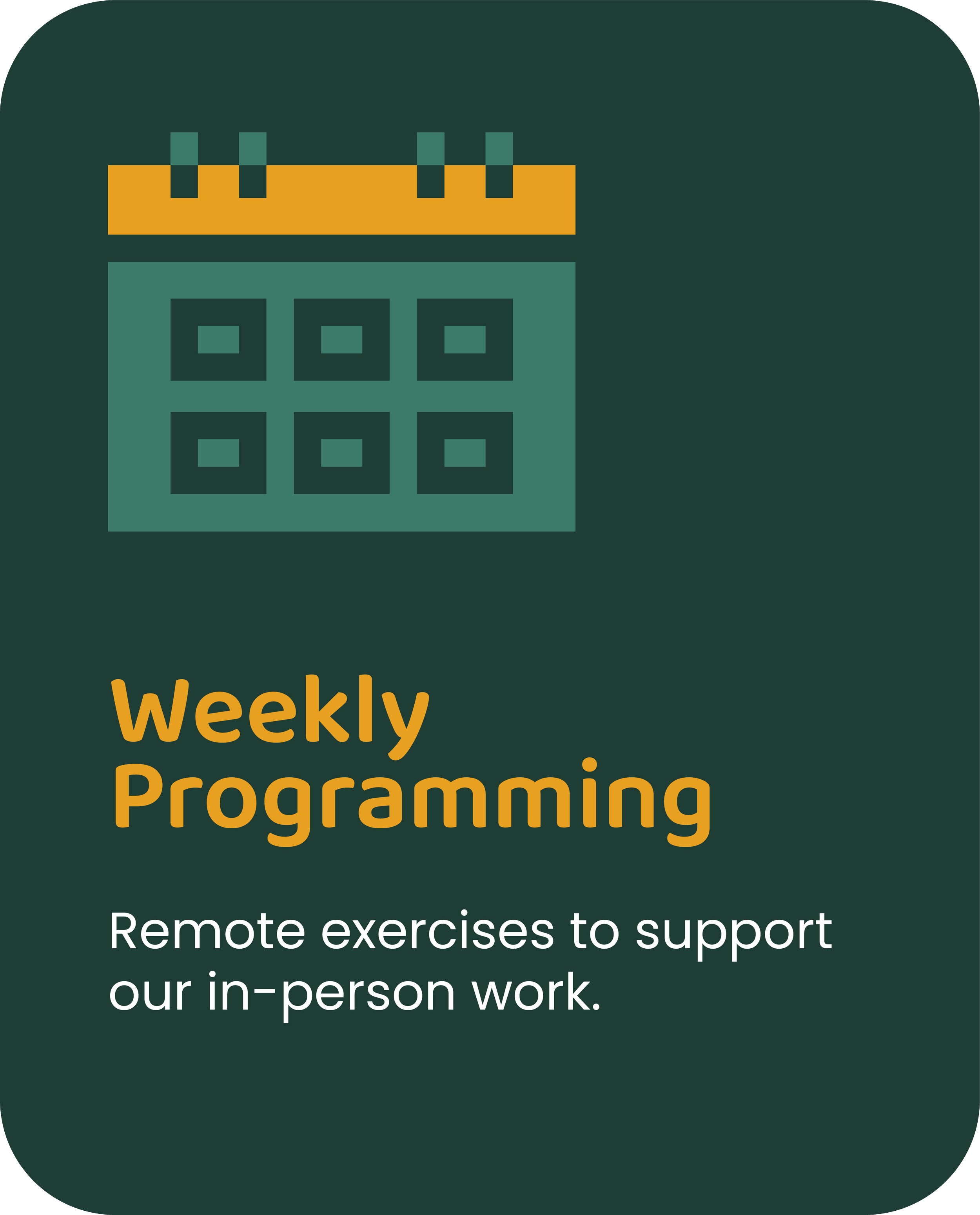 Weekly Programming

Remote exercises to support our in-person work.